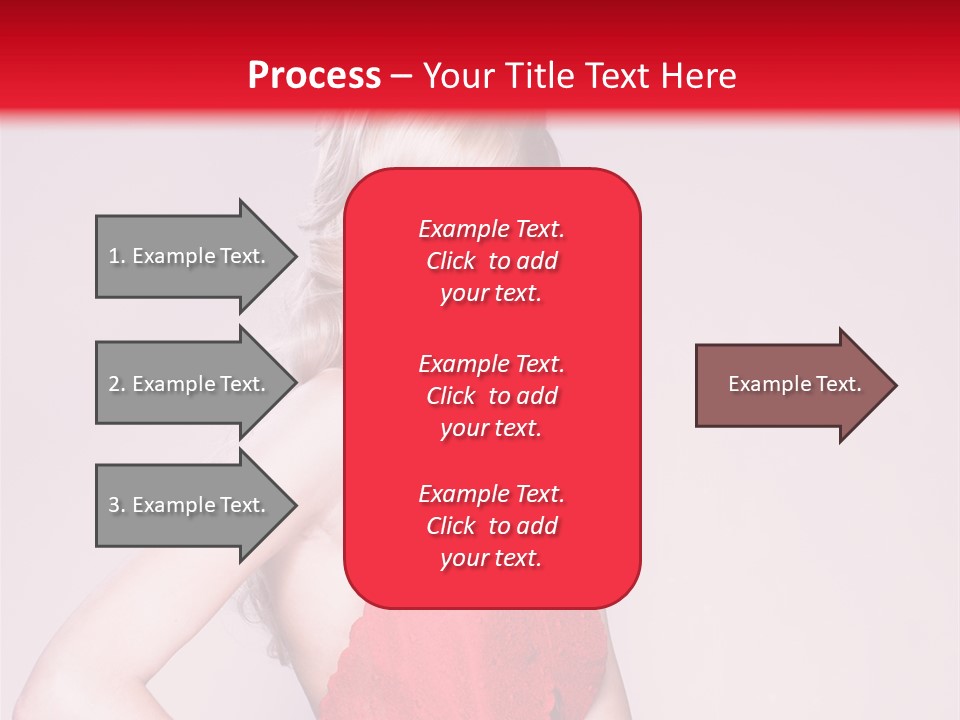 Process – Your Title Text Here

1. Example Text.

2. Example Text.

3. Example Text.

Example Text. Click to add your text.

Example Text. Click to add your text.

Example Text. Click to add your text.

Example Text.